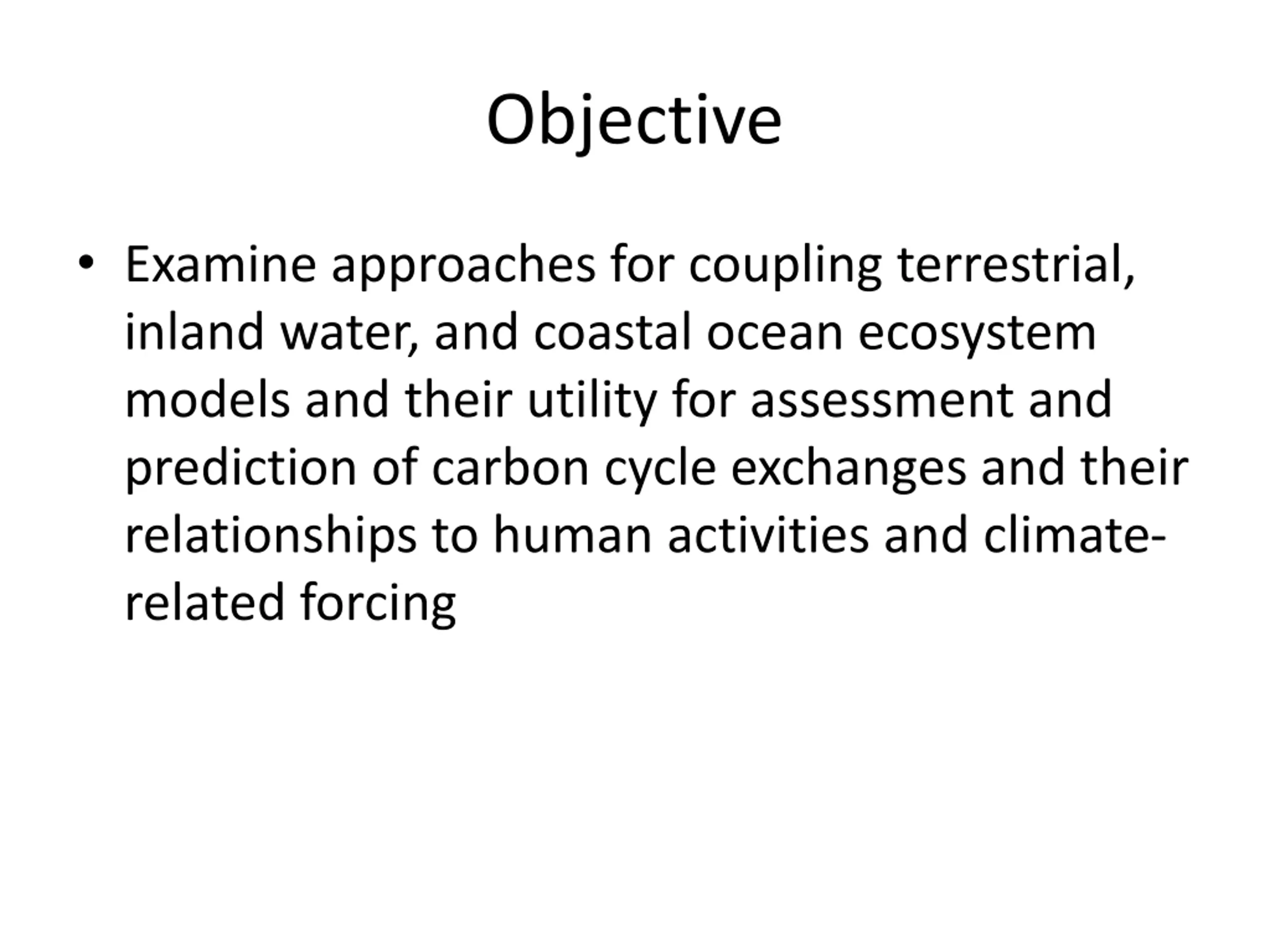 Objective

• Examine approaches for coupling terrestrial, inland water, and coastal ocean ecosystem models and their utility for assessment and prediction of carbon cycle exchanges and their relationships to human activities and climate-related forcing